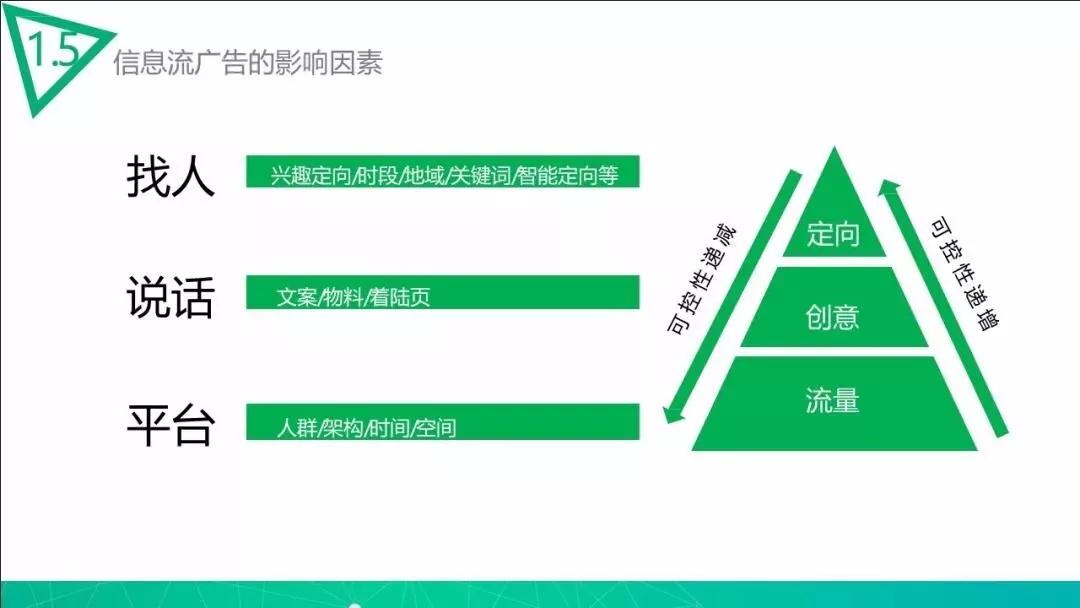 1.5 信息流广告的影响因素

找人 兴趣定向/时段/地域/关键词/智能定向等

说话 文案/物料/着陆页

平台 人群/架构/时间/空间

可控性递减

定向

创意

流量

可控性递增